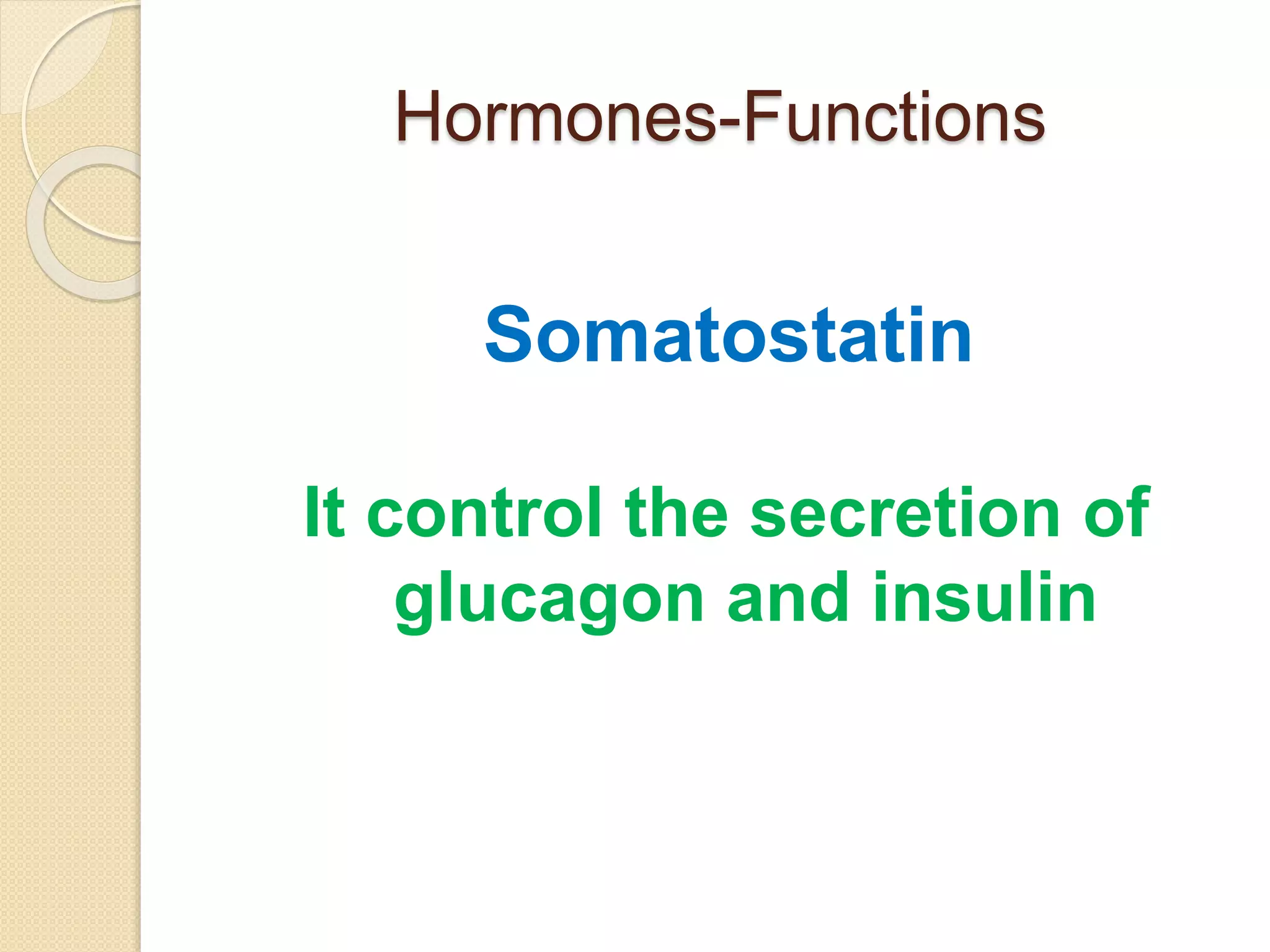 Hormones-Functions

Somatostatin

It control the secretion of glucagon and insulin